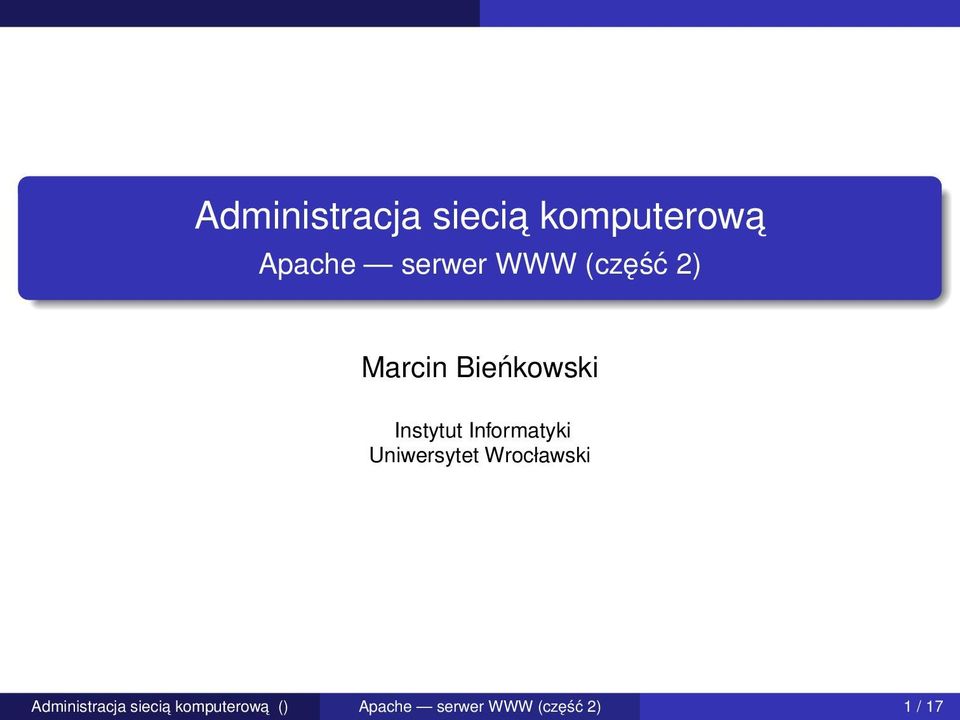 Administracja siecią komputerową
Apache — serwer WWW (część 2)

Marcin Bieńkowski

Instytut Informatyki
Uniwersytet Wrocławski

Administracja siecią komputerową () Apache — serwer WWW (część 2) 1 / 17